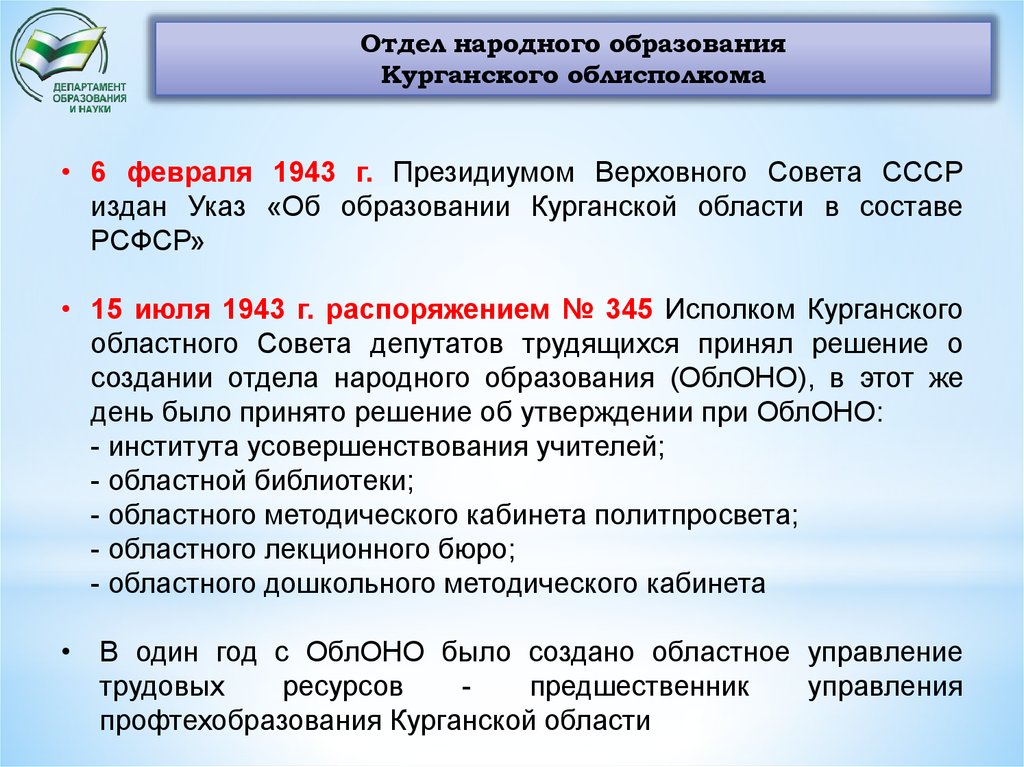 ДЕПАРТАМЕНТ ОБРАЗОВАНИЯ И НАУКИ

Отдел народного образования
Курганского облисполкома

• 6 февраля 1943 г. Президиумом Верховного Совета СССР издан Указ «Об образовании Курганской области в составе РСФСР»

• 15 июля 1943 г. распоряжением № 345 Исполком Курганского областного Совета депутатов трудящихся принял решение о создании отдела народного образования (ОблОНО), в этот же день было принято решение об утверждении при ОблОНО:
- института усовершенствования учителей;
- областной библиотеки;
- областного методического кабинета политпросвета;
- областного лекционного бюро;
- областного дошкольного методического кабинета

• В один год с ОблОНО было создано областное управление трудовых ресурсов - предшественник управления профтехобразования Курганской области